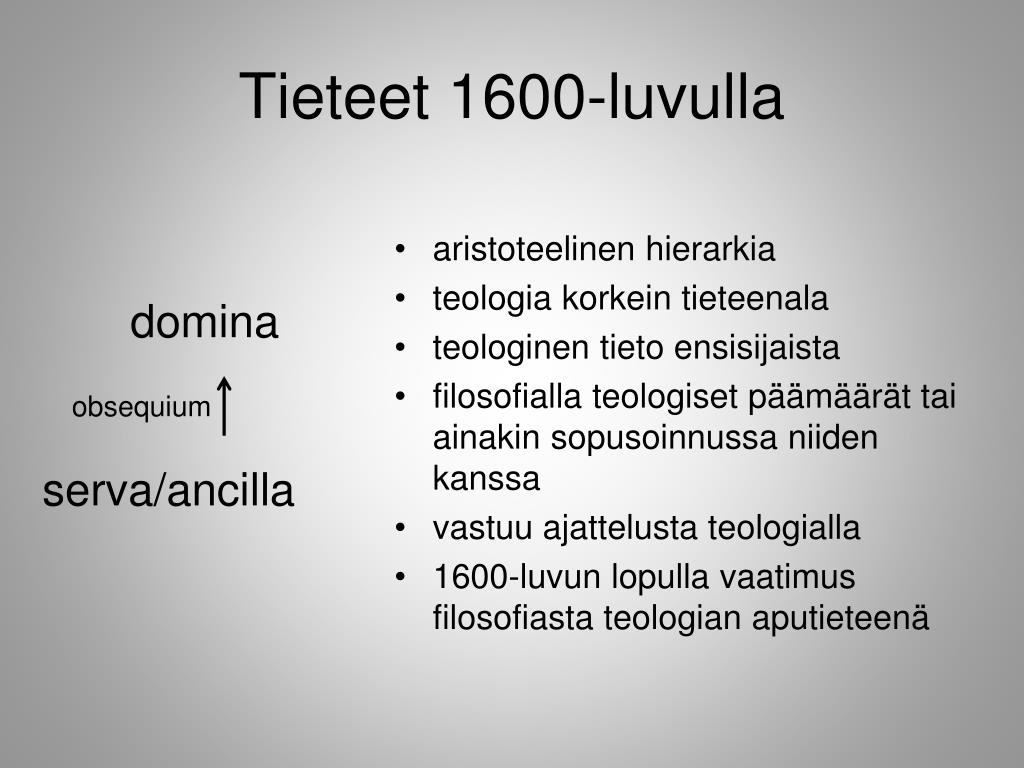 Tieteet 1600-luvulla

domina

obsequium ↑

serva/ancilla

• aristoteelinen hierarkia
• teologia korkein tieteenala
• teologinen tieto ensisijaista
• filosofialla teologiset päämäärät tai ainakin sopusoinnussa niiden kanssa
• vastuu ajattelusta teologialla
• 1600-luvun lopulla vaatimus filosofiasta teologian aputieteenä